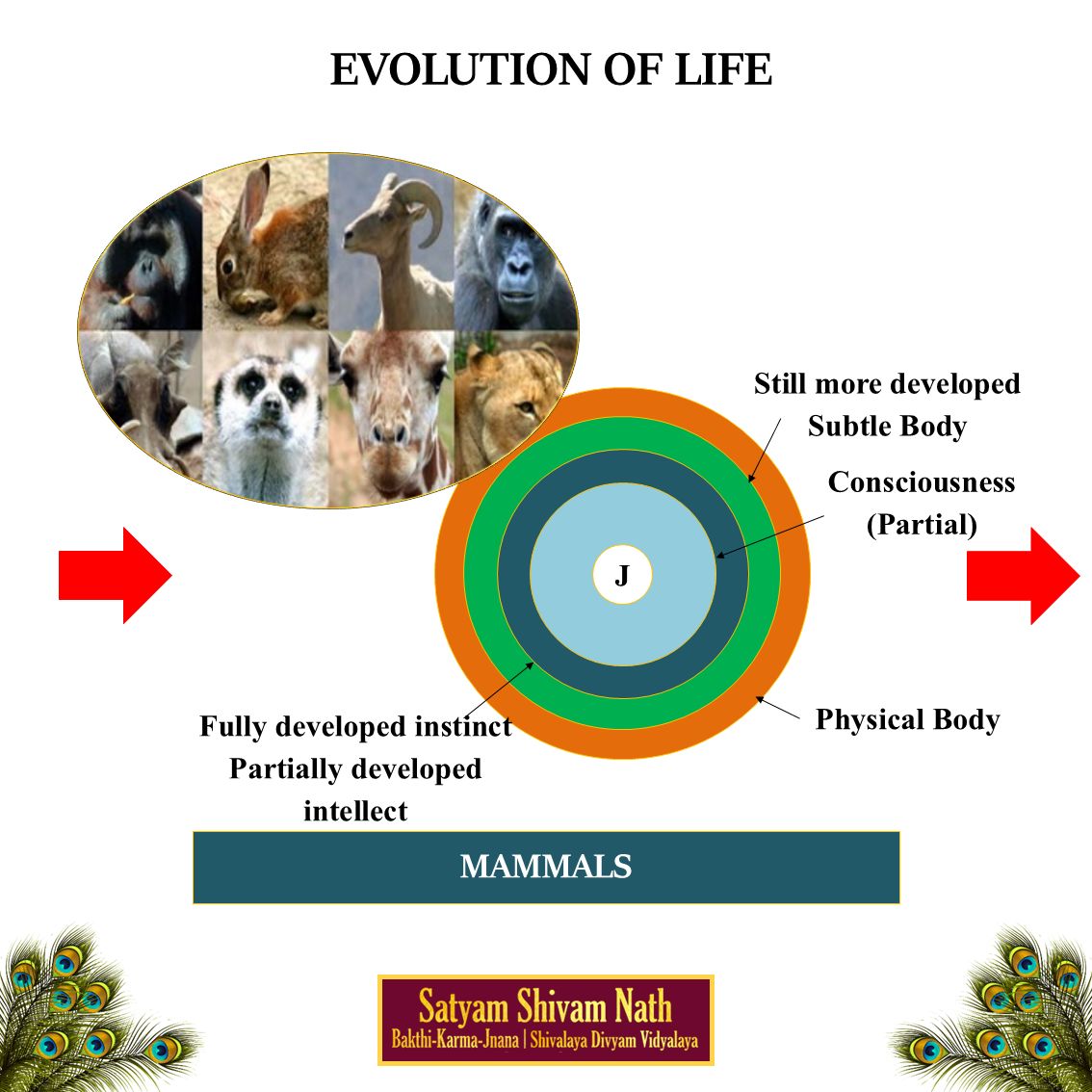 EVOLUTION OF LIFE

Still more developed Subtle Body

Consciousness (Partial)

J

Physical Body

Fully developed instinct Partially developed intellect

MAMMALS

Satyam Shivam Nath
Bakthi-Karma-Jnana | Shivalaya Divyam Vidyalaya